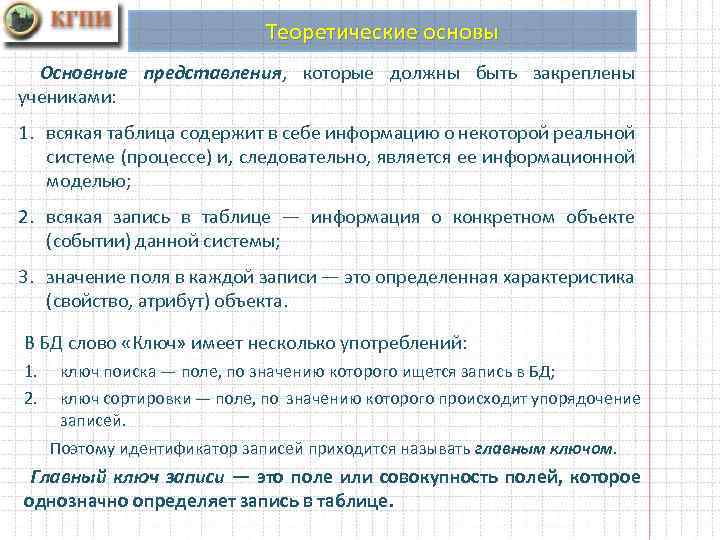 КГПИ

Теоретические основы

Основные представления, которые должны быть закреплены учениками:

1. всякая таблица содержит в себе информацию о некоторой реальной системе (процессе) и, следовательно, является ее информационной моделью;

2. всякая запись в таблице — информация о конкретном объекте (событии) данной системы;

3. значение поля в каждой записи — это определенная характеристика (свойство, атрибут) объекта.

В БД слово «Ключ» имеет несколько употреблений:

1. ключ поиска — поле, по значению которого ищется запись в БД;

2. ключ сортировки — поле, по значению которого происходит упорядочение записей.

Поэтому идентификатор записей приходится называть главным ключом.

Главный ключ записи — это поле или совокупность полей, которое однозначно определяет запись в таблице.